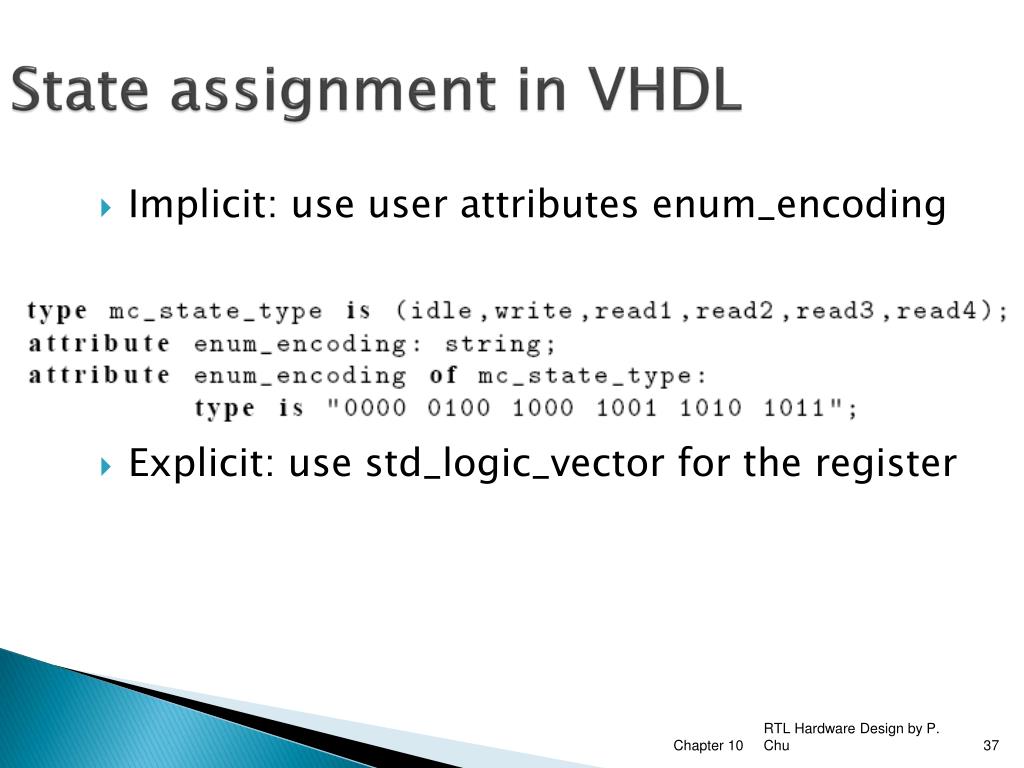 State assignment in VHDL

Implicit: use user attributes enum_encoding

type mc_state_type is (idle,write,read1,read2,read3,read4);
attribute enum_encoding: string;
attribute enum_encoding of mc_state_type:
type is "0000 0100 1000 1001 1010 1011";

Explicit: use std_logic_vector for the register

Chapter 10

RTL Hardware Design by P. Chu

37